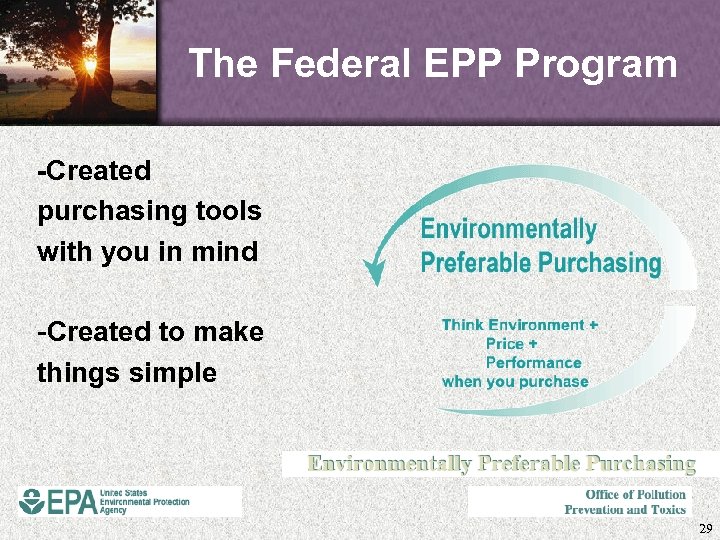 The Federal EPP Program

-Created purchasing tools with you in mind

-Created to make things simple

Environmentally Preferable Purchasing

Think Environment + Price + Performance when you purchase

Environmentally Preferable Purchasing

EPA United States Environmental Protection Agency

Office of Pollution Prevention and Toxics

29